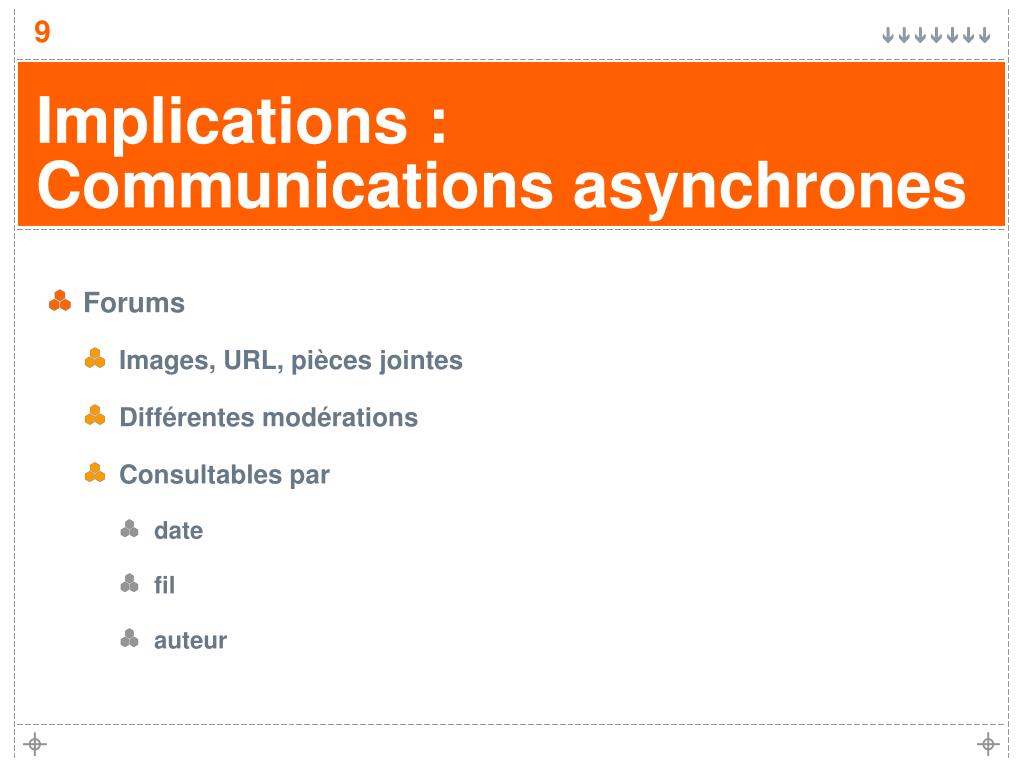 9

Implications : Communications asynchrones

Forums

Images, URL, pièces jointes

Différentes modérations

Consultables par

date

fil

auteur